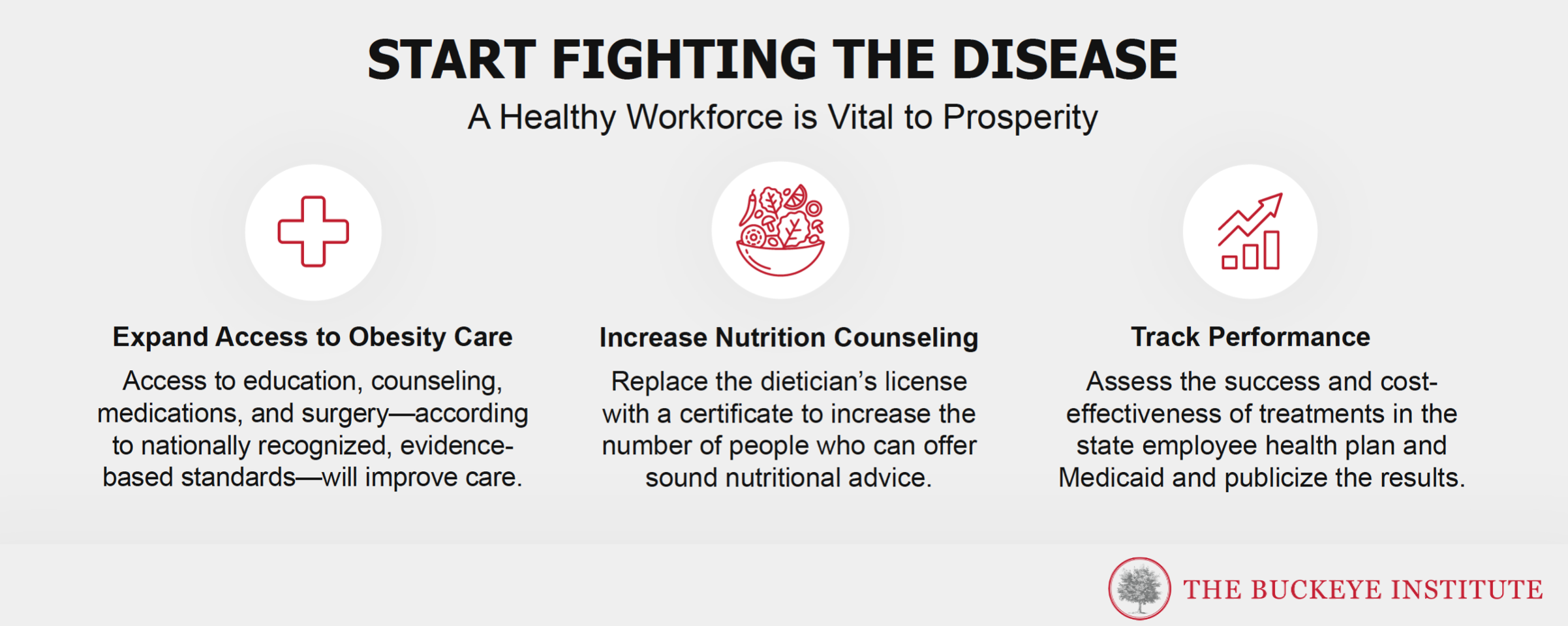 START FIGHTING THE DISEASE
A Healthy Workforce is Vital to Prosperity

Expand Access to Obesity Care
Access to education, counseling, medications, and surgery—according to nationally recognized, evidence-based standards—will improve care.

Increase Nutrition Counseling
Replace the dietician's license with a certificate to increase the number of people who can offer sound nutritional advice.

Track Performance
Assess the success and cost-effectiveness of treatments in the state employee health plan and Medicaid and publicize the results.

THE BUCKEYE INSTITUTE